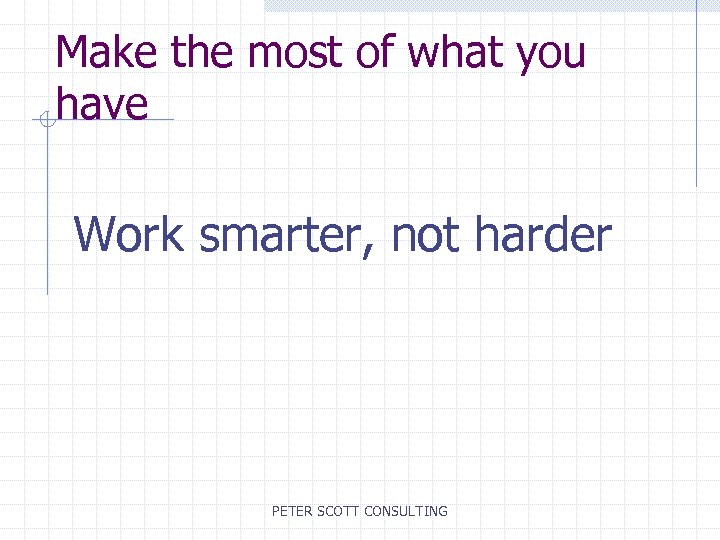 Make the most of what you have

Work smarter, not harder

PETER SCOTT CONSULTING